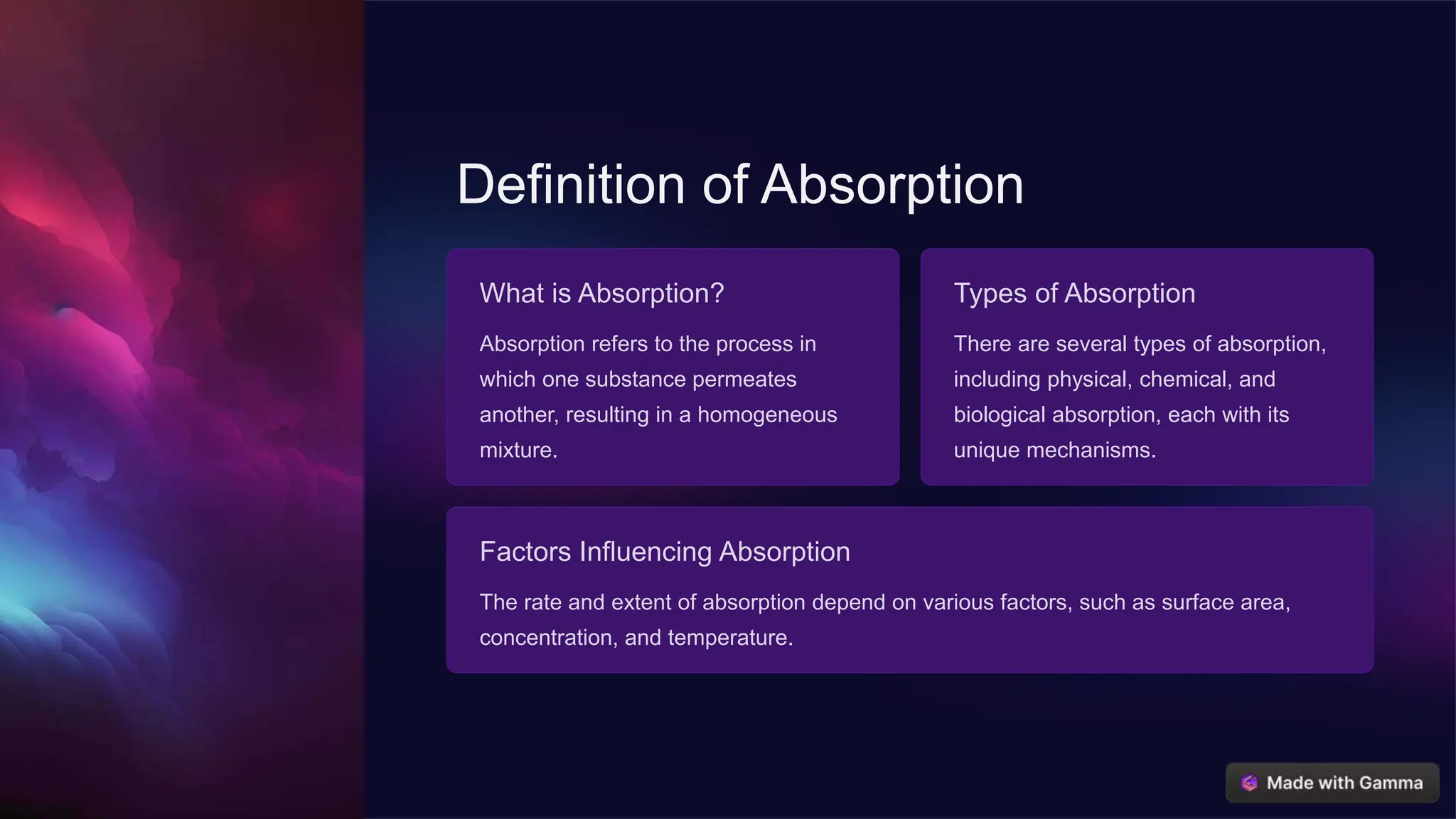 Definition of Absorption

What is Absorption?

Absorption refers to the process in which one substance permeates another, resulting in a homogeneous mixture.

Types of Absorption

There are several types of absorption, including physical, chemical, and biological absorption, each with its unique mechanisms.

Factors Influencing Absorption

The rate and extent of absorption depend on various factors, such as surface area, concentration, and temperature.

Made with Gamma